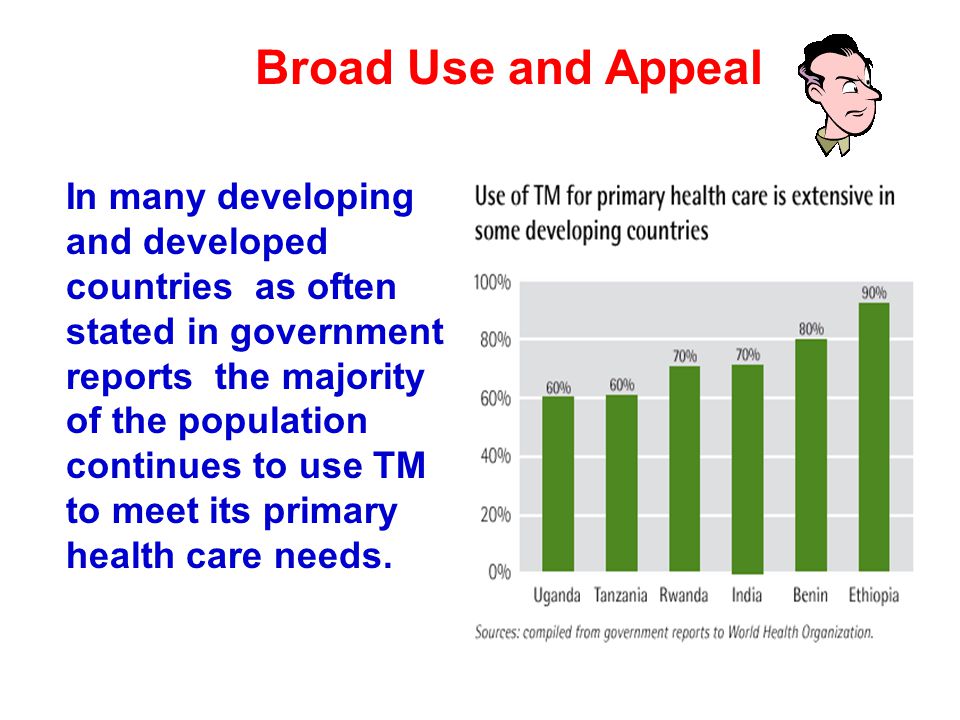 Broad Use and Appeal

In many developing and developed countries  as often stated in government reports  the majority of the population continues to use TM to meet its primary health care needs.

Use of TM for primary health care is extensive in some developing countries

100%
80%
60%
40%
20%
0%

60%
60%
70%
70%
80%
90%

Uganda Tanzania Rwanda India Benin Ethiopia

Sources: compiled from government reports to World Health Organization.